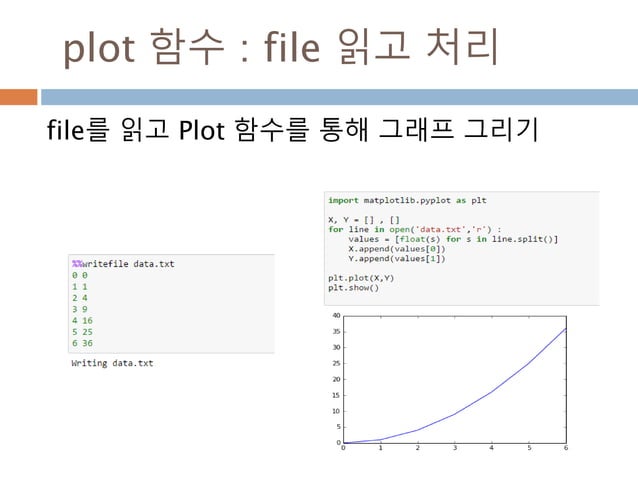 plot 함수 : file 읽고 처리

file를 읽고 Plot 함수를 통해 그래프 그리기

%%writefile data.txt
0 0
1 1
2 4
3 9
4 16
5 25
6 36

Writing data.txt

import matplotlib.pyplot as plt

X, Y = [] , []
for line in open('data.txt','r') :
    values = [float(s) for s in line.split()]
    X.append(values[0])
    Y.append(values[1])

plt.plot(X,Y)
plt.show()

40
35
30
25
20
15
10
5
0
0 1 2 3 4 5 6